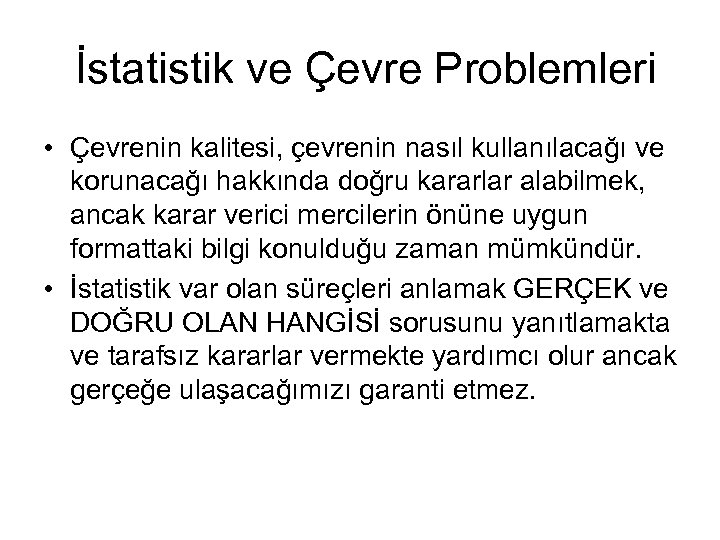 İstatistik ve Çevre Problemleri

• Çevrenin kalitesi, çevrenin nasıl kullanılacağı ve korunacağı hakkında doğru kararlar alabilmek, ancak karar verici mercilerin önüne uygun formattaki bilgi konulduğu zaman mümkündür.
• İstatistik var olan süreçleri anlamak GERÇEK ve DOĞRU OLAN HANGİSİ sorusunu yanıtlamakta ve tarafsız kararlar vermekte yardımcı olur ancak gerçeğe ulaşacağımızı garanti etmez.